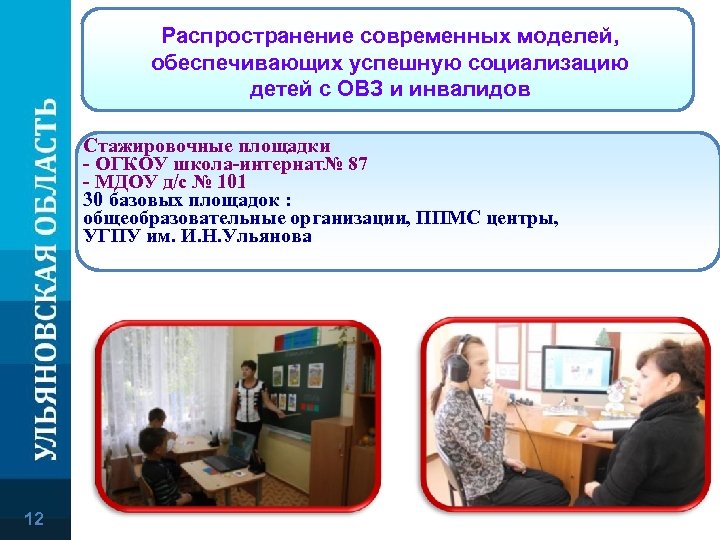 УЛЬЯНОВСКАЯ ОБЛАСТЬ

Распространение современных моделей, обеспечивающих успешную социализацию детей с ОВЗ и инвалидов

Стажировочные площадки
- ОГКОУ школа-интернат№ 87
- МДОУ д/с № 101
30 базовых площадок :
общеобразовательные организации, ППМС центры, УГПУ им. И.Н.Ульянова

12